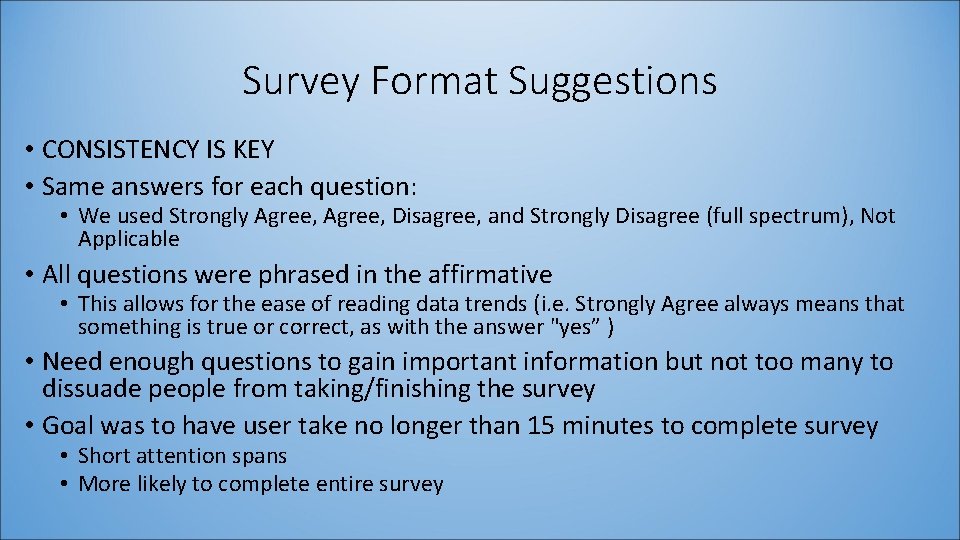 Survey Format Suggestions

• CONSISTENCY IS KEY
• Same answers for each question:
  • We used Strongly Agree, Agree, Disagree, and Strongly Disagree (full spectrum), Not Applicable
• All questions were phrased in the affirmative
  • This allows for the ease of reading data trends (i.e. Strongly Agree always means that something is true or correct, as with the answer "yes” )
• Need enough questions to gain important information but not too many to dissuade people from taking/finishing the survey
• Goal was to have user take no longer than 15 minutes to complete survey
  • Short attention spans
  • More likely to complete entire survey